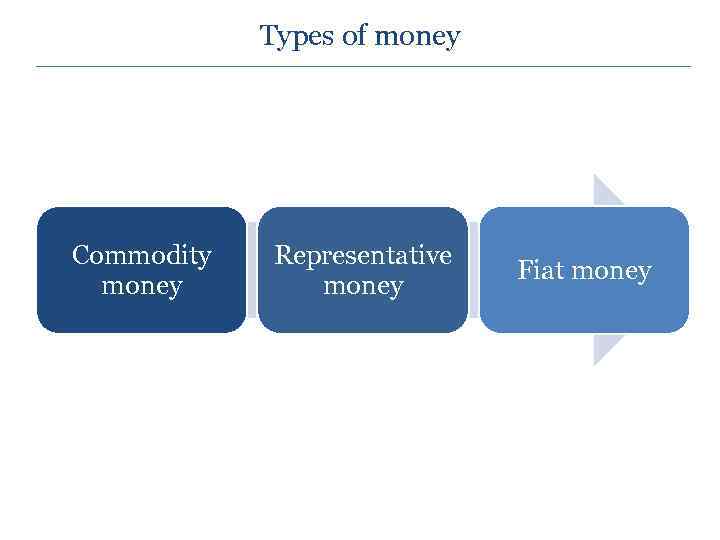 Types of money

Commodity money

Representative money

Fiat money